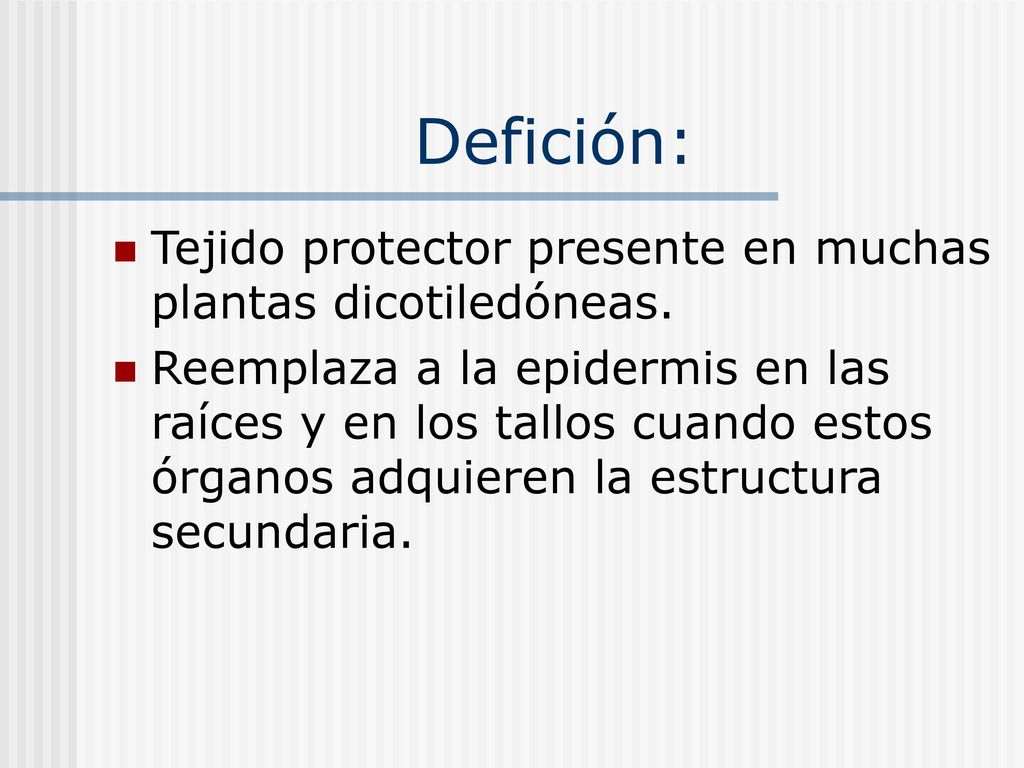 Defición:

Tejido protector presente en muchas plantas dicotiledóneas.

Reemplaza a la epidermis en las raíces y en los tallos cuando estos órganos adquieren la estructura secundaria.